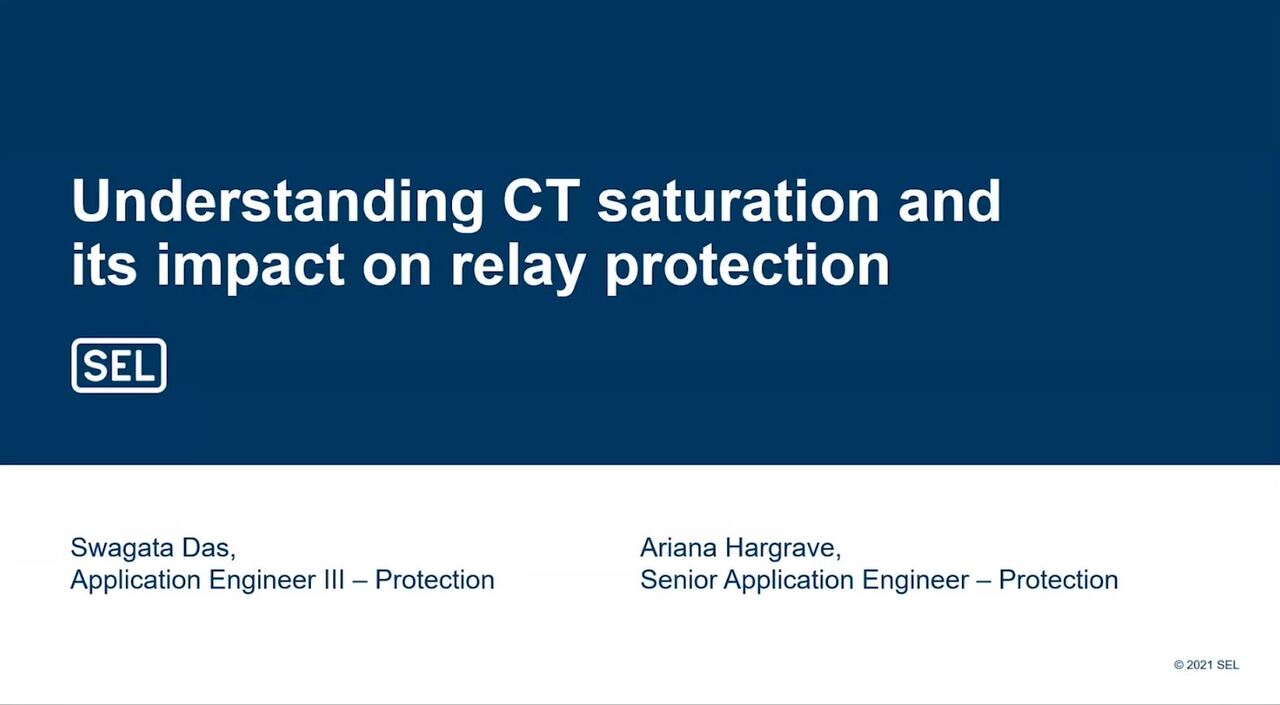 Understanding CT saturation and its impact on relay protection

SEL

Swagata Das,
Application Engineer III – Protection

Ariana Hargrave,
Senior Application Engineer – Protection

© 2021 SEL